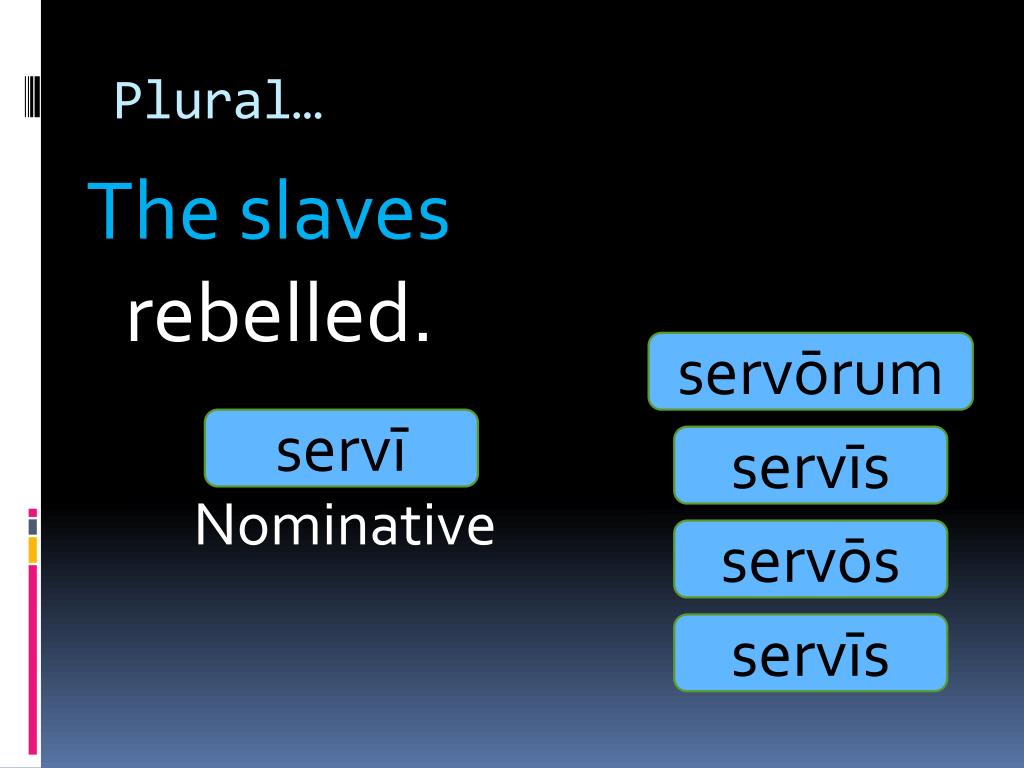 Plural…

The slaves rebelled.

servī
Nominative

servōrum

servīs

servōs

servīs